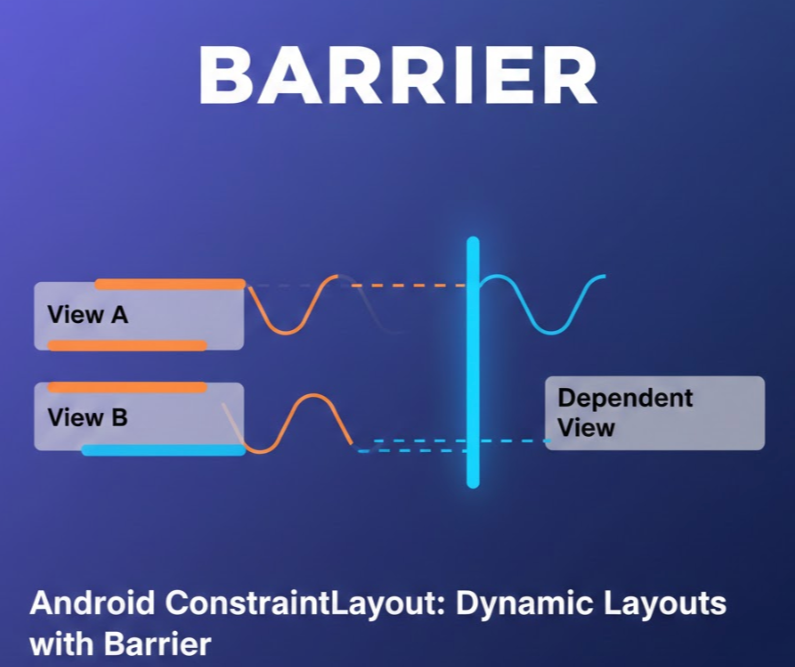 BARRIER

View A

View B

Dependent View

Android ConstraintLayout: Dynamic Layouts with Barrier